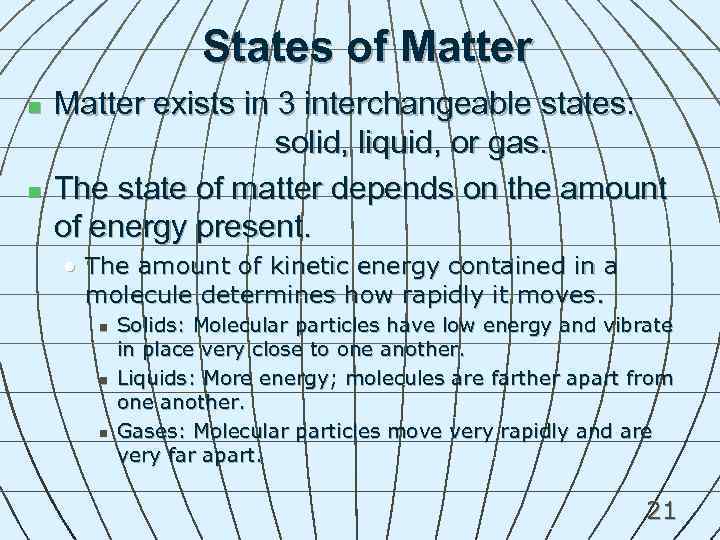 States of Matter

Matter exists in 3 interchangeable states: solid, liquid, or gas.

The state of matter depends on the amount of energy present.

The amount of kinetic energy contained in a molecule determines how rapidly it moves.

Solids: Molecular particles have low energy and vibrate in place very close to one another.

Liquids: More energy; molecules are farther apart from one another.

Gases: Molecular particles move very rapidly and are very far apart.

21